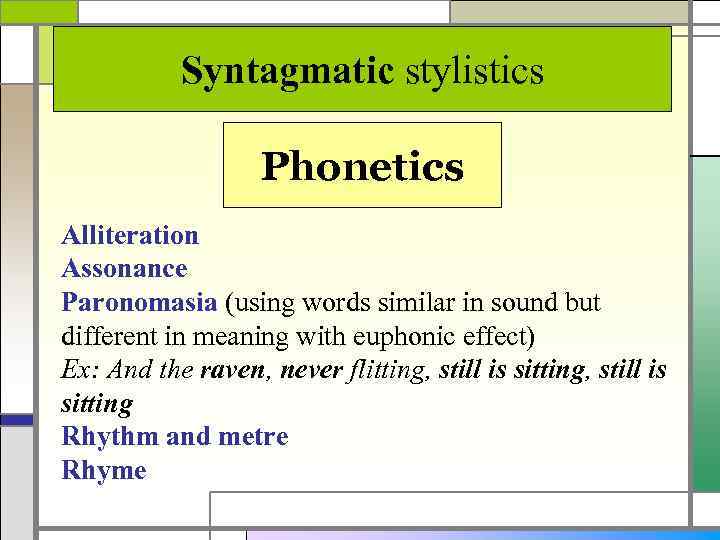 Syntagmatic stylistics

Phonetics

Alliteration
Assonance
Paronomasia (using words similar in sound but different in meaning with euphonic effect)
Ex: And the raven, never flitting, still is sitting, still is sitting
Rhythm and metre
Rhyme